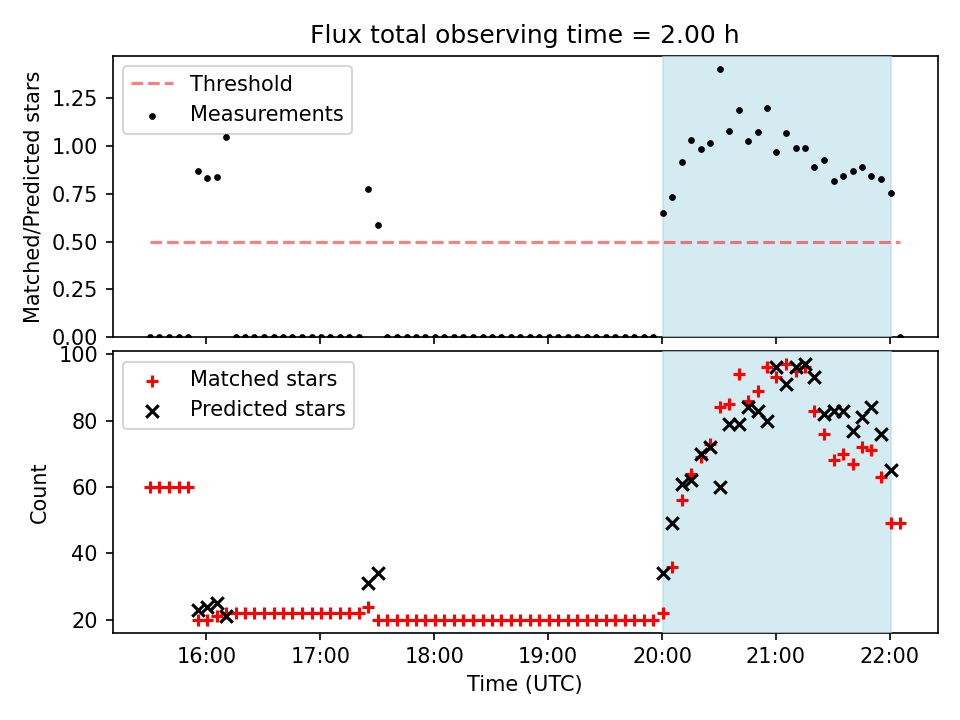 Flux total observing time = 2.00 h

Matched/Predicted stars

Threshold
Measurements

1.25
1.00
0.75
0.50
0.25
0.00

Count

Matched stars
Predicted stars

100
80
60
40
20

16:00
17:00
18:00
19:00
20:00
21:00
22:00

Time (UTC)